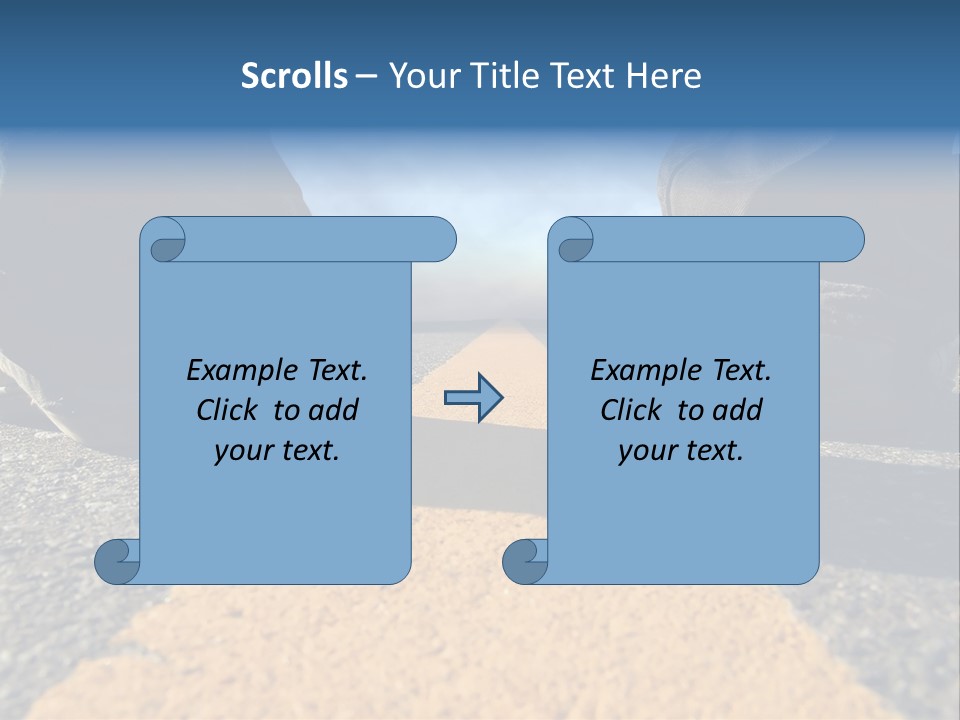 Scrolls – Your Title Text Here

Example Text. Click to add your text.

Example Text. Click to add your text.